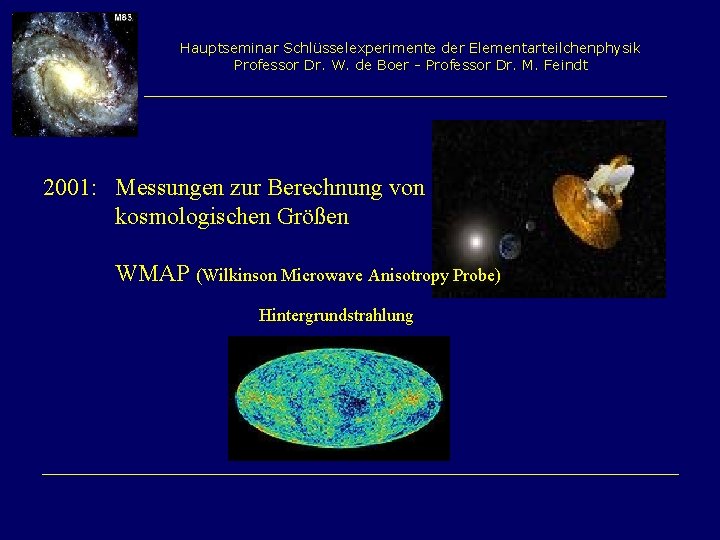 M83

Hauptseminar Schlüsselexperimente der Elementarteilchenphysik
Professor Dr. W. de Boer - Professor Dr. M. Feindt

2001: Messungen zur Berechnung von kosmologischen Größen

WMAP (Wilkinson Microwave Anisotropy Probe)

Hintergrundstrahlung